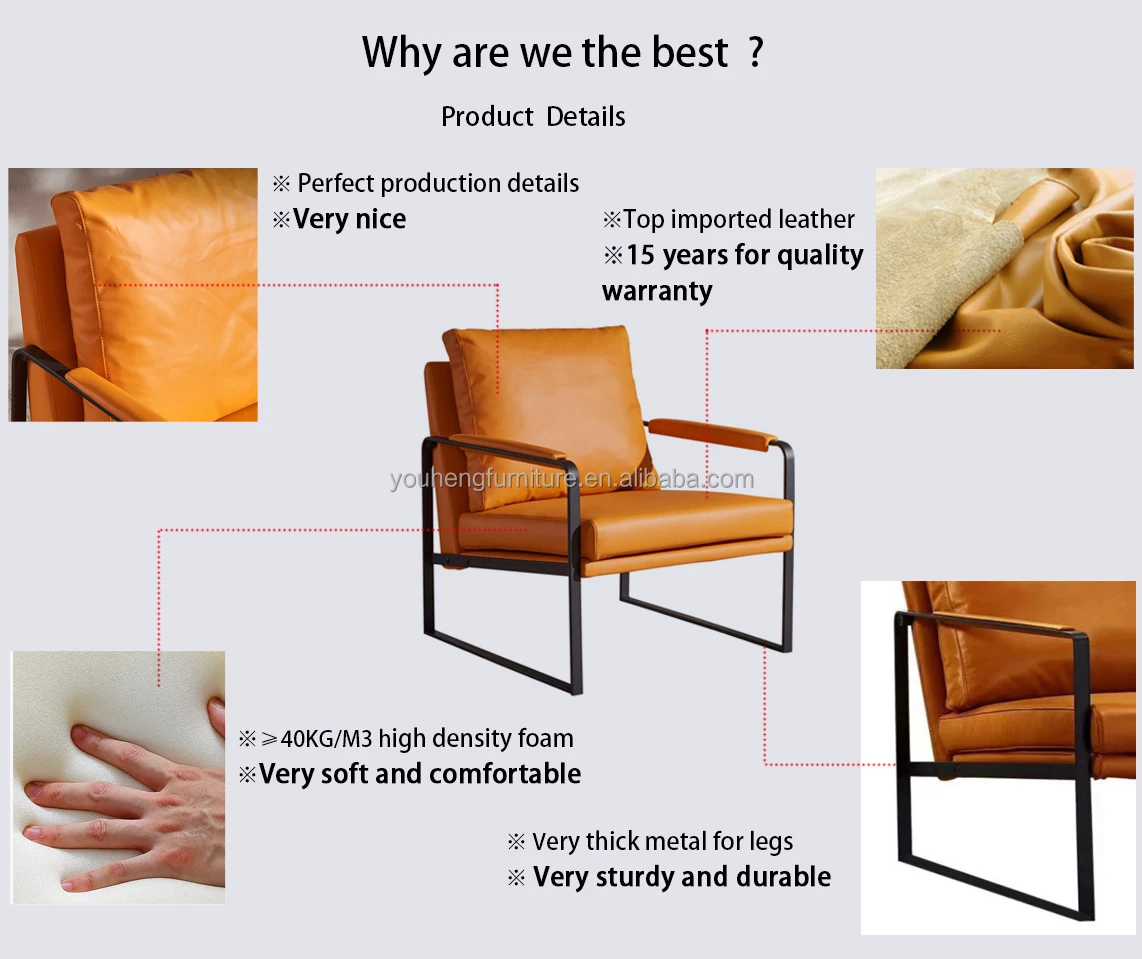 Why are we the best ？

Product Details

※ Perfect production details
※Very nice

※Top imported leather
※15 years for quality warranty

youhengfurniture.en.alibaba.com

※⩾40KG/M3 high density foam
※Very soft and comfortable

※ Very thick metal for legs
※ Very sturdy and durable